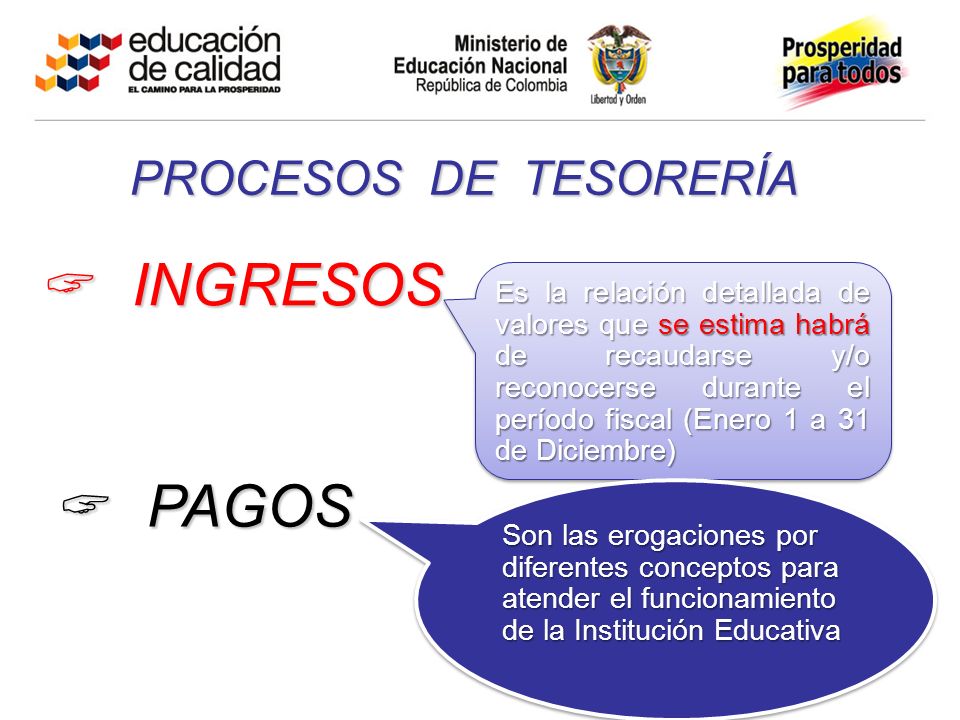 educación de calidad
EL CAMINO PARA LA PROSPERIDAD

Ministerio de Educación Nacional
República de Colombia

Libertad y Orden

Prosperidad para todos

PROCESOS DE TESORERÍA

☞ INGRESOS

Es la relación detallada de valores que se estima habrá de recaudarse y/o reconocerse durante el período fiscal (Enero 1 a 31 de Diciembre)

☞ PAGOS

Son las erogaciones por diferentes conceptos para atender el funcionamiento de la Institución Educativa